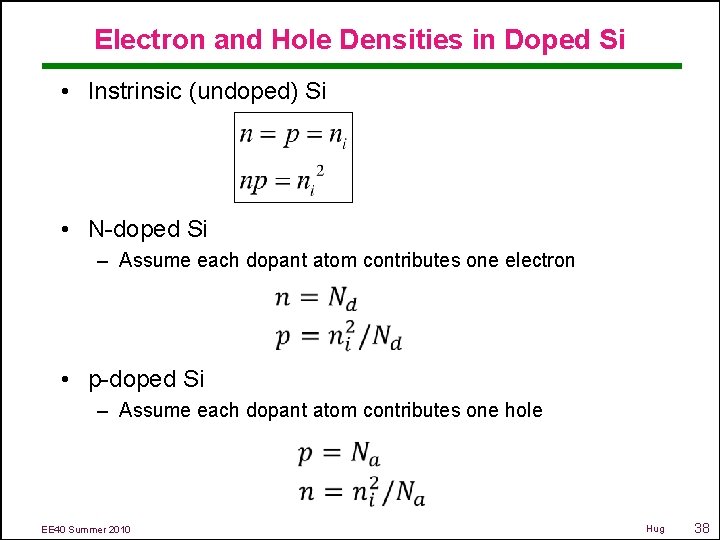 Electron and Hole Densities in Doped Si

• Instrinsic (undoped) Si

$n = p = n_i$

$np = n_i^2$

• N-doped Si

– Assume each dopant atom contributes one electron

$n = N_d$

$p = n_i^2/N_d$

• p-doped Si

– Assume each dopant atom contributes one hole

$p = N_a$

$n = n_i^2/N_a$

EE40 Summer 2010

Hug

38